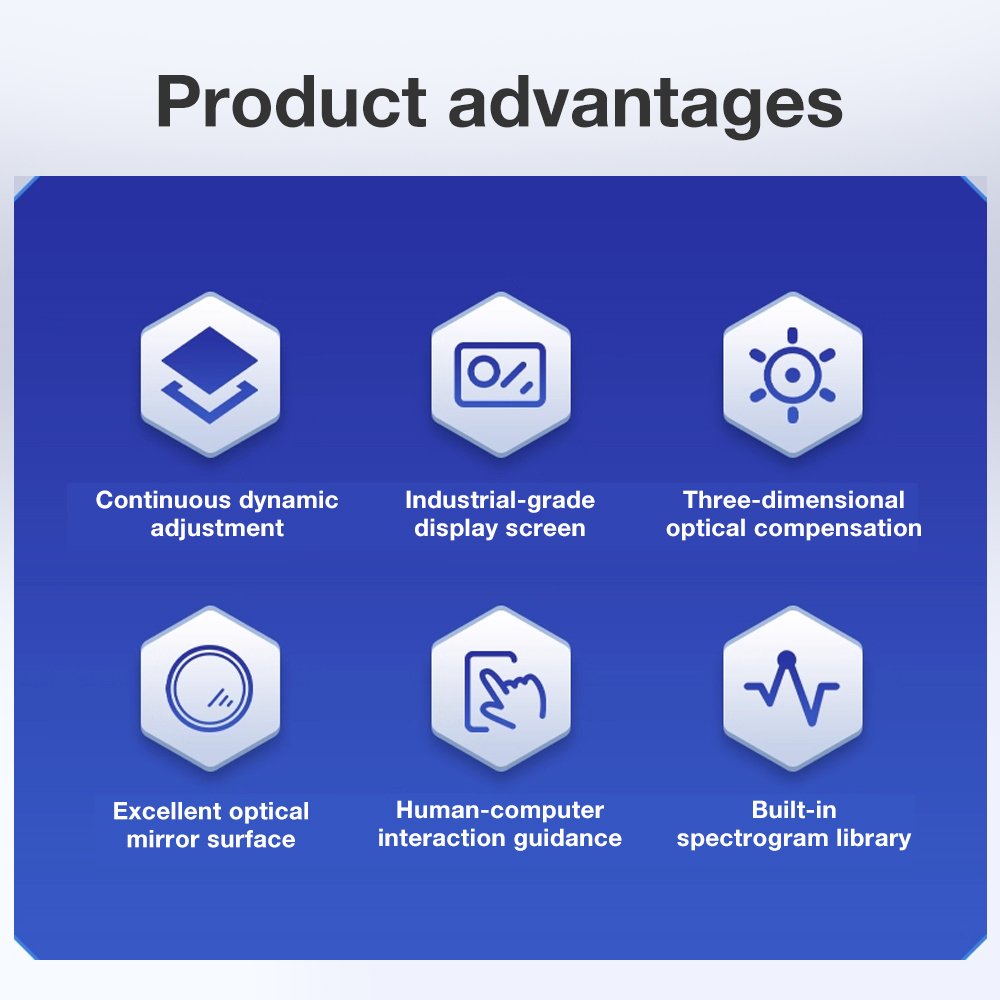 Product advantages

Continuous dynamic adjustment

Industrial-grade display screen

Three-dimensional optical compensation

Excellent optical mirror surface

Human-computer interaction guidance

Built-in spectrogram library